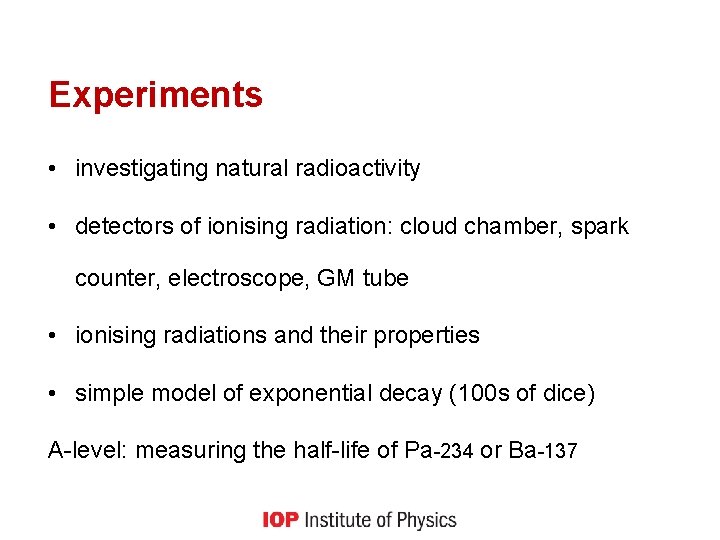 Experiments

• investigating natural radioactivity

• detectors of ionising radiation: cloud chamber, spark counter, electroscope, GM tube

• ionising radiations and their properties

• simple model of exponential decay (100s of dice)

A-level: measuring the half-life of Pa-234 or Ba-137

IOP Institute of Physics